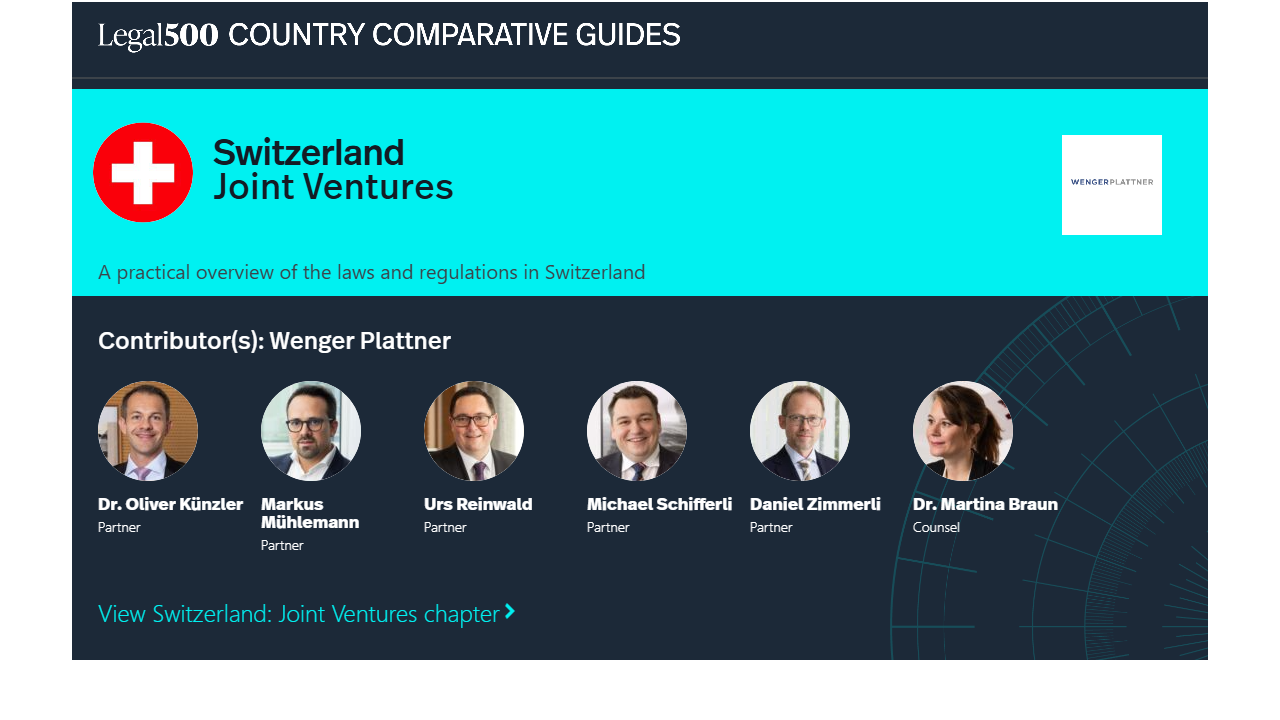 Legal500 COUNTRY COMPARATIVE GUIDES

Switzerland
Joint Ventures

WENGERPLATTNER

A practical overview of the laws and regulations in Switzerland

Contributor(s): Wenger Plattner

Dr. Oliver Künzler
Partner

Markus Mühlemann
Partner

Urs Reinwald
Partner

Michael Schifferli
Partner

Daniel Zimmerli
Partner

Dr. Martina Braun
Counsel

View Switzerland: Joint Ventures chapter